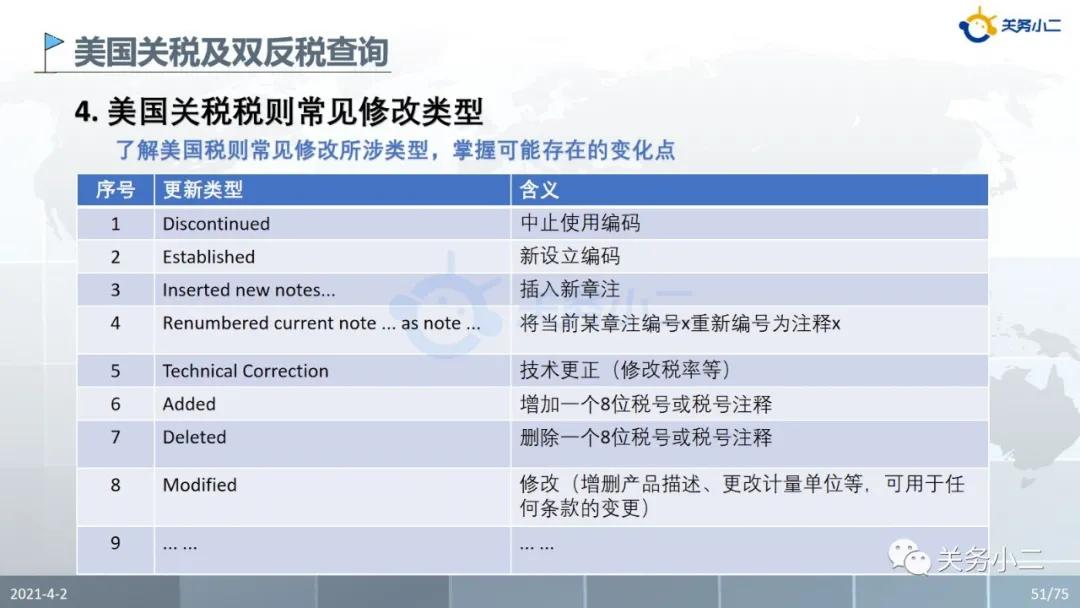 关务小二

美国关税及双反税查询

4. 美国关税税则常见修改类型

了解美国税则常见修改所涉类型，掌握可能存在的变化点

| 序号 | 更新类型 | 含义 |
|---|---|---|
| 1 | Discontinued | 中止使用编码 |
| 2 | Established | 新设立编码 |
| 3 | Inserted new notes... | 插入新章注 |
| 4 | Renumbered current note ... as note ... | 将当前某章注编号x重新编号为注释x |
| 5 | Technical Correction | 技术更正（修改税率等） |
| 6 | Added | 增加一个8位税号或税号注释 |
| 7 | Deleted | 删除一个8位税号或税号注释 |
| 8 | Modified | 修改（增删产品描述、更改计量单位等，可用于任何条款的变更） |
| 9 | ... ... | ... ... |

关务小二

2021-4-2

51/75